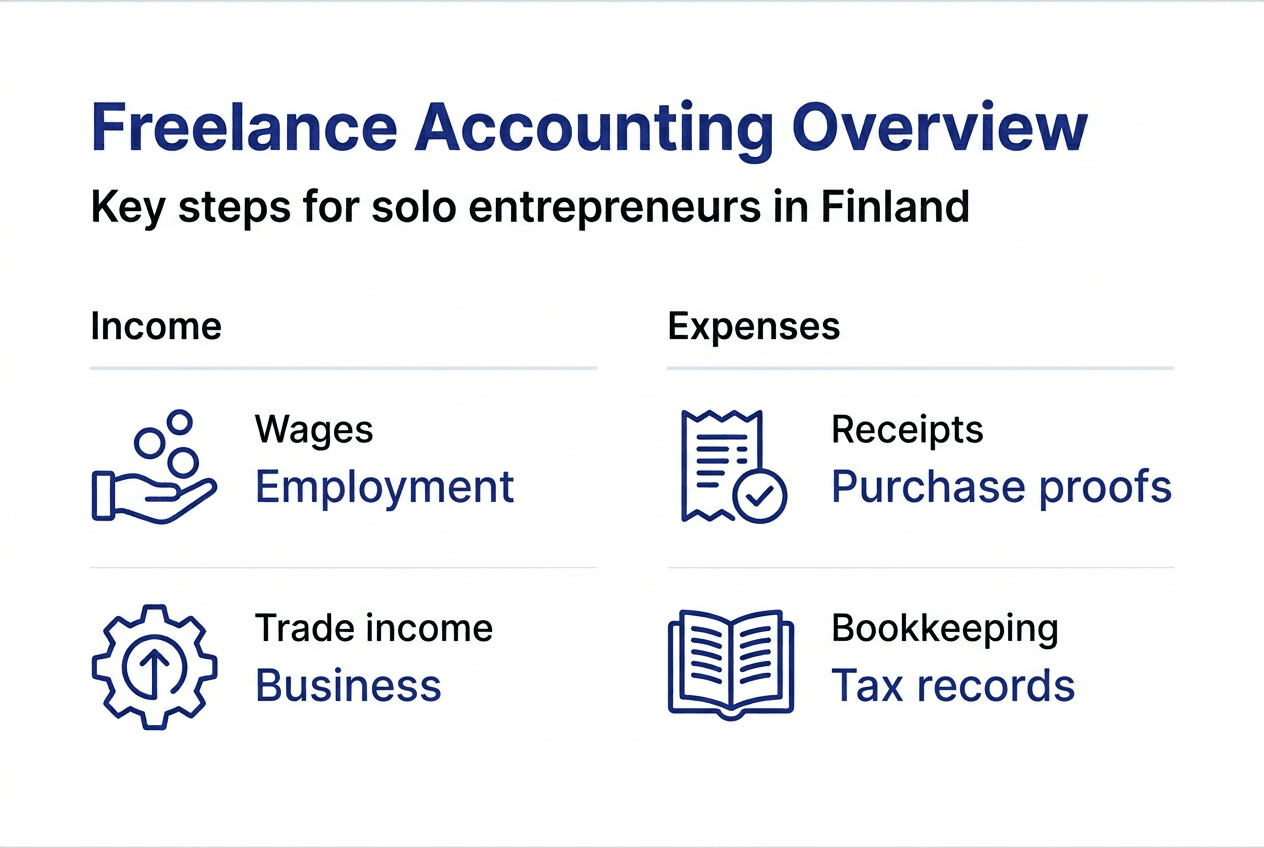 Freelance Accounting Overview

Key steps for solo entrepreneurs in Finland

Income

Wages
Employment

Trade income
Business

Expenses

Receipts
Purchase proofs

Bookkeeping
Tax records